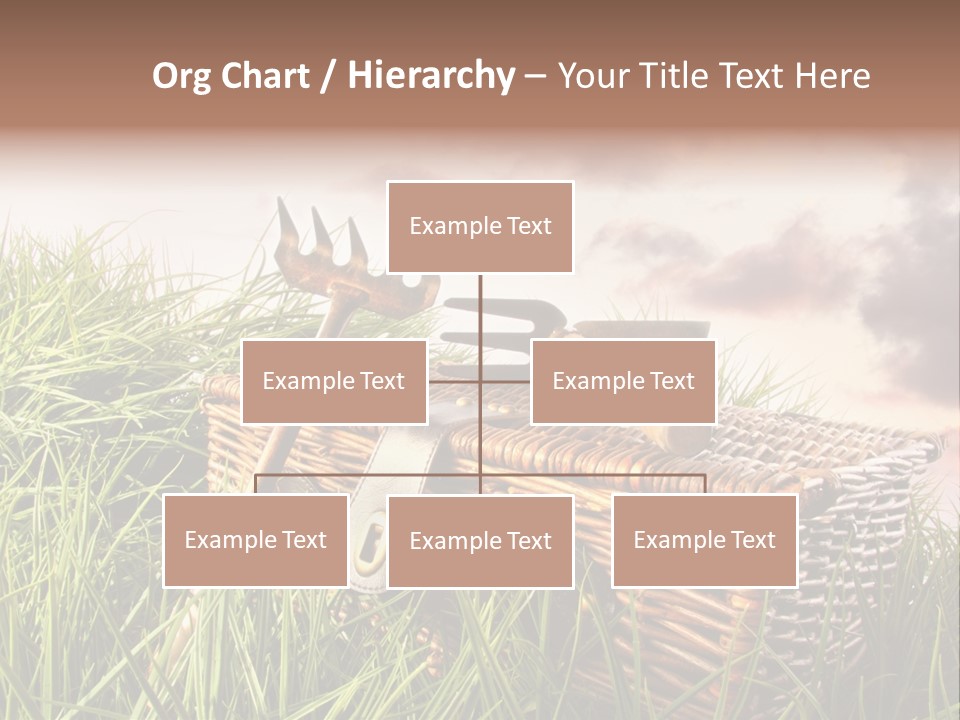 Org Chart / Hierarchy – Your Title Text Here

Example Text

Example Text

Example Text

Example Text

Example Text

Example Text